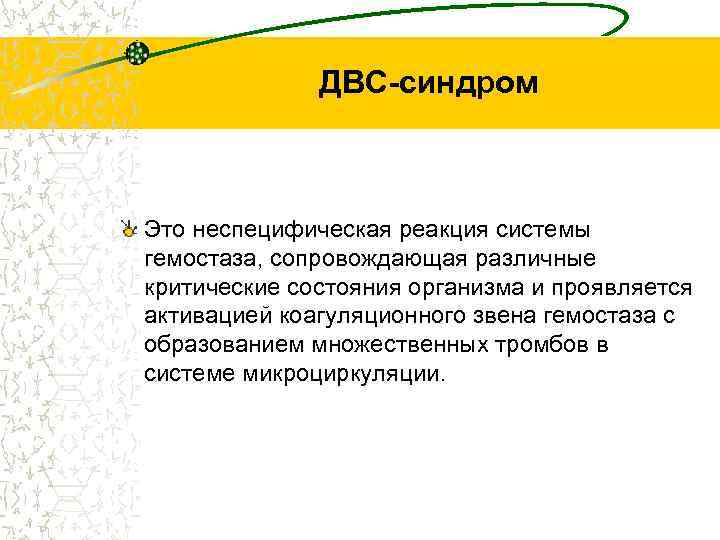 ДВС-синдром

Это неспецифическая реакция системы гемостаза, сопровождающая различные критические состояния организма и проявляется активацией коагуляционного звена гемостаза с образованием множественных тромбов в системе микроциркуляции.